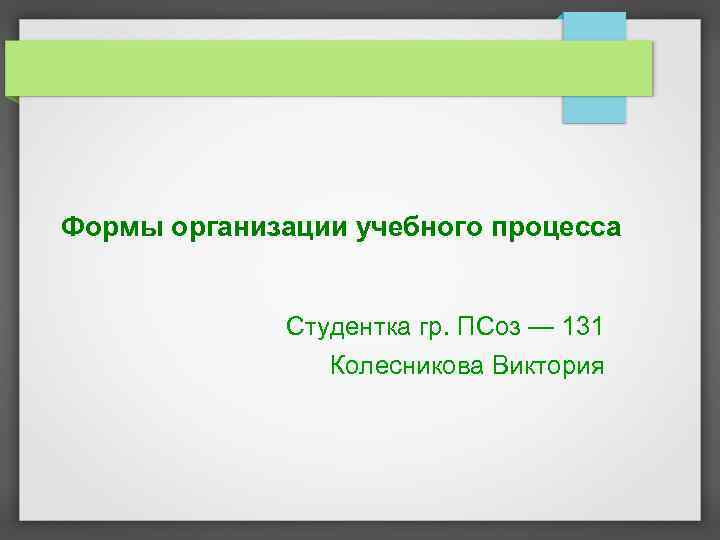 Формы организации учебного процесса

Студентка гр. ПСоз — 131
Колесникова Виктория